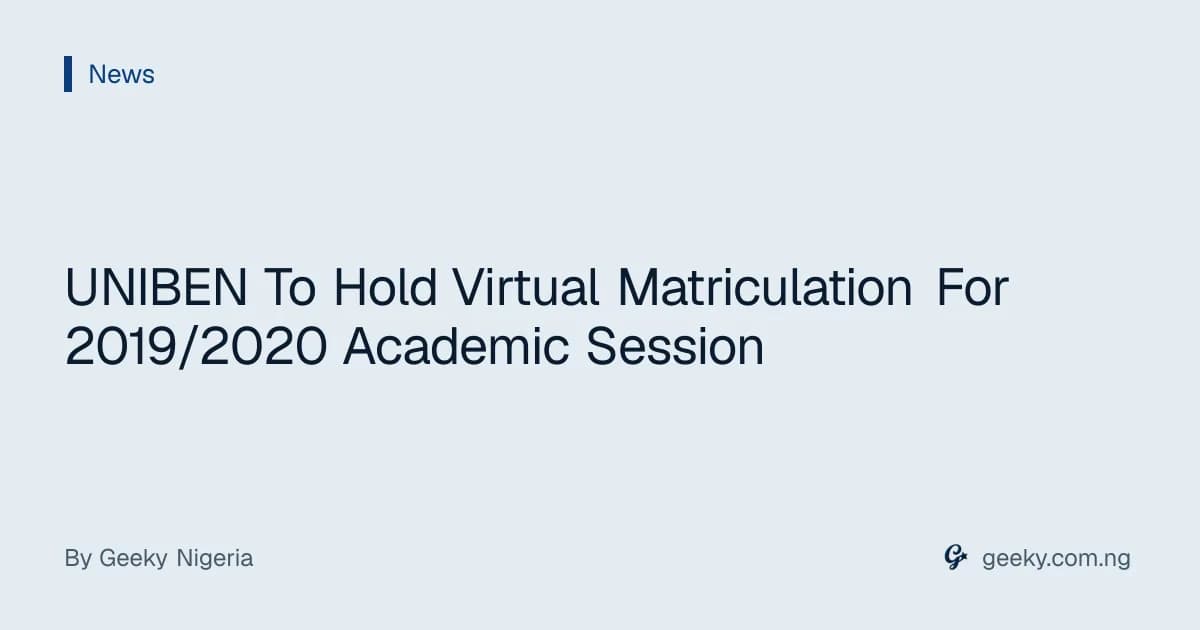 News

UNIBEN To Hold Virtual Matriculation For 2019/2020 Academic Session

By Geeky Nigeria

geeky.com.ng